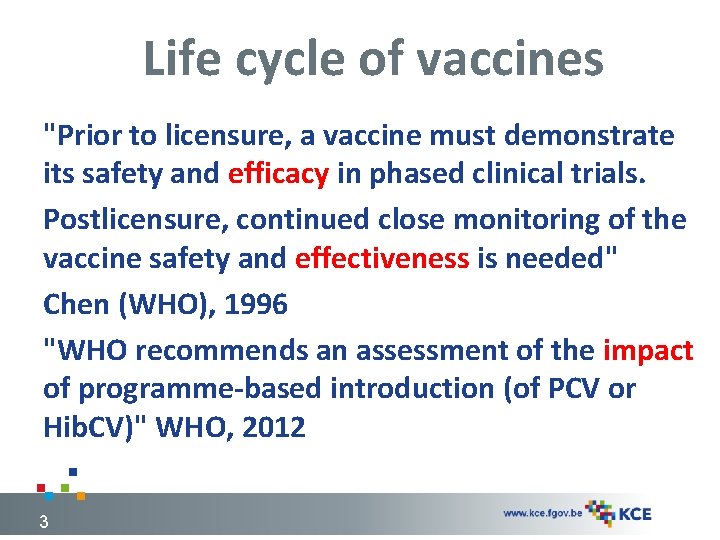 Life cycle of vaccines

"Prior to licensure, a vaccine must demonstrate its safety and efficacy in phased clinical trials.

Postlicensure, continued close monitoring of the vaccine safety and effectiveness is needed"

Chen (WHO), 1996

"WHO recommends an assessment of the impact of programme-based introduction (of PCV or HibCV)" WHO, 2012

3

www.kce.fgov.be KCE